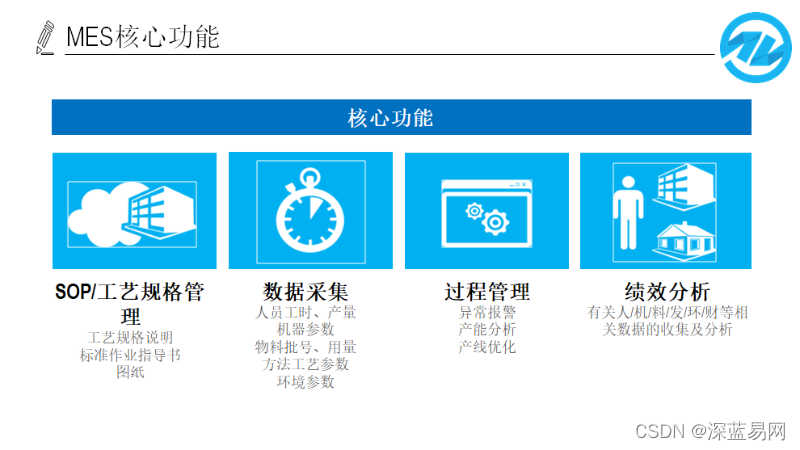 MES核心功能

核心功能

SOP/工艺规格管理
工艺规格说明
标准作业指导书
图纸

数据采集
人员工时、产量
机器参数
物料批号、用量
方法工艺参数
环境参数

过程管理
异常报警
产能分析
产线优化

绩效分析
有关人/机/料/发/环/财等相关数据的收集及分析

CSDN @深蓝易网